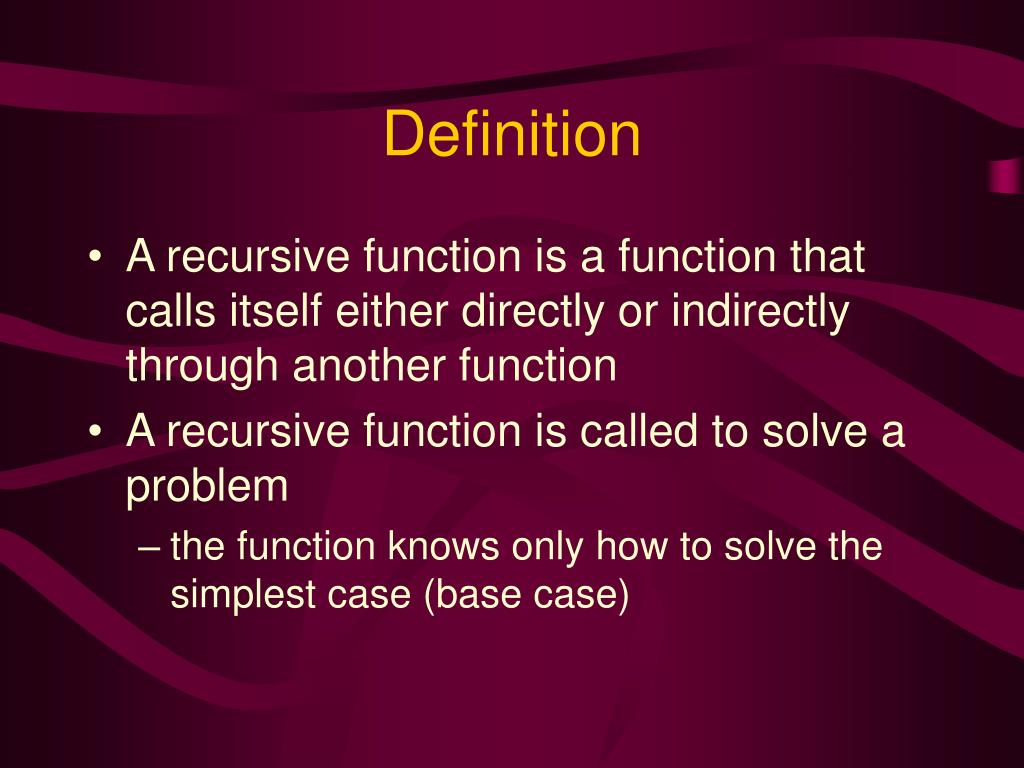 Definition

• A recursive function is a function that calls itself either directly or indirectly through another function
• A recursive function is called to solve a problem
– the function knows only how to solve the simplest case (base case)